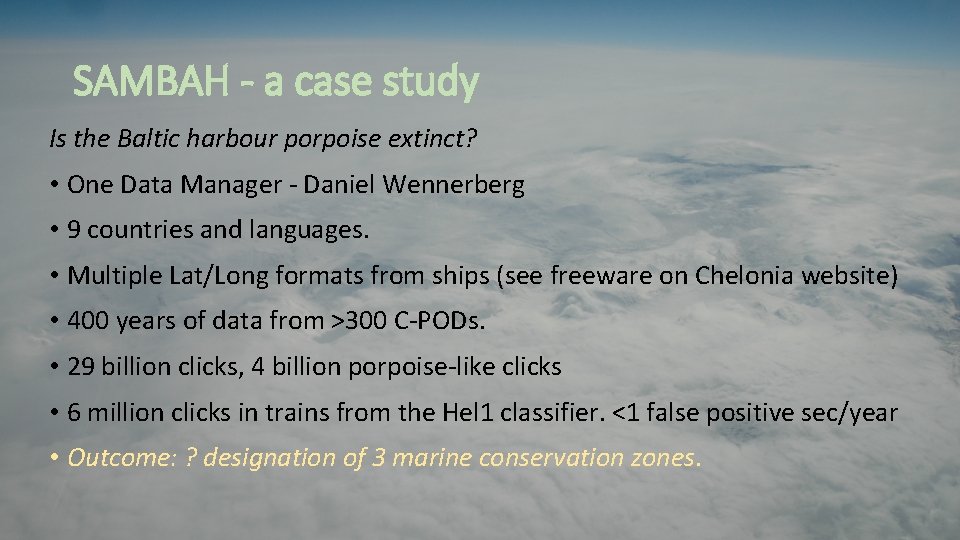 SAMBAH - a case study

Is the Baltic harbour porpoise extinct?

• One Data Manager - Daniel Wennerberg

• 9 countries and languages.

• Multiple Lat/Long formats from ships (see freeware on Chelonia website)

• 400 years of data from >300 C-PODs.

• 29 billion clicks, 4 billion porpoise-like clicks

• 6 million clicks in trains from the Hel1 classifier. <1 false positive sec/year

• Outcome: ? designation of 3 marine conservation zones.